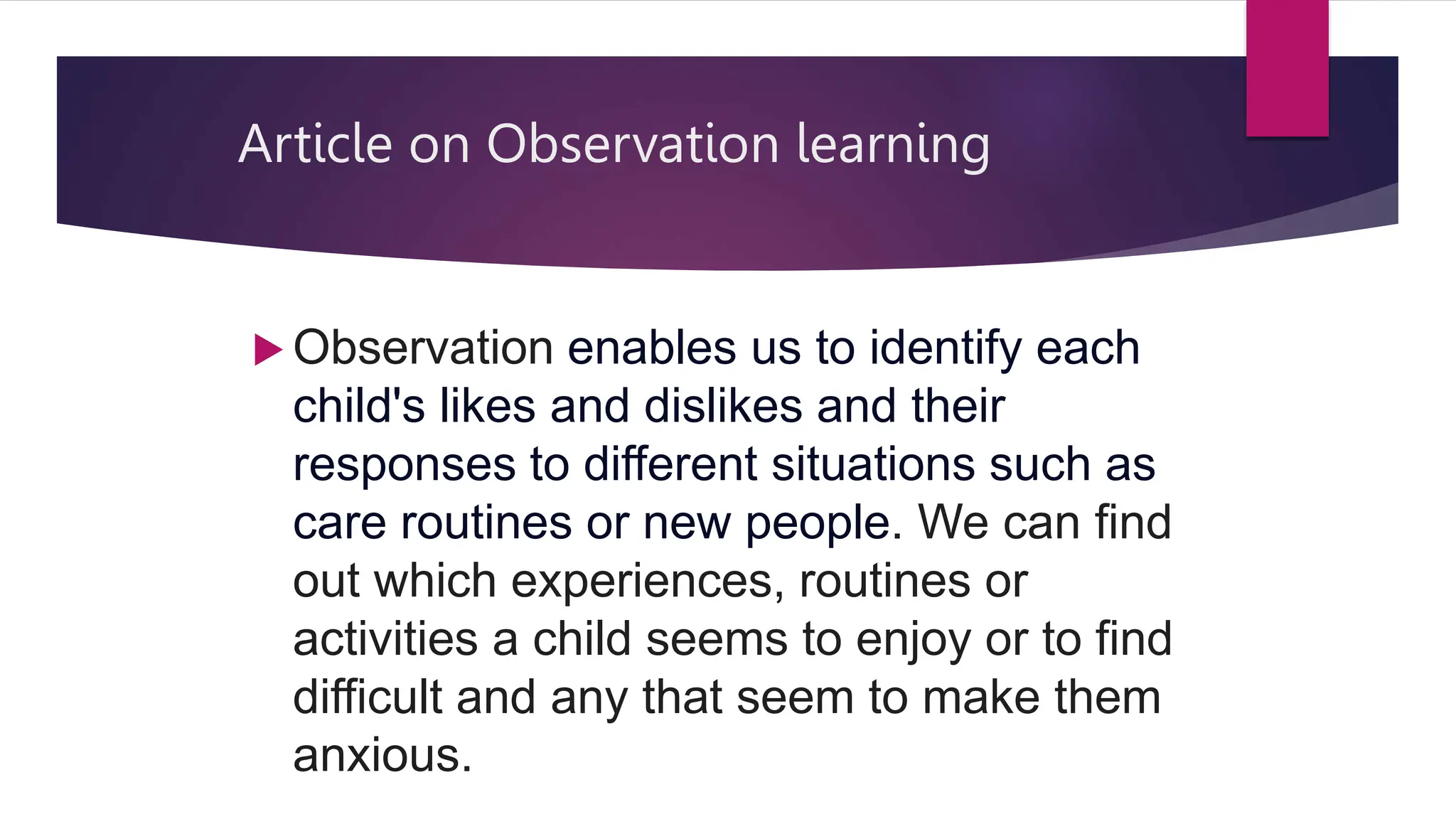 Article on Observation learning

Observation enables us to identify each child's likes and dislikes and their responses to different situations such as care routines or new people. We can find out which experiences, routines or activities a child seems to enjoy or to find difficult and any that seem to make them anxious.